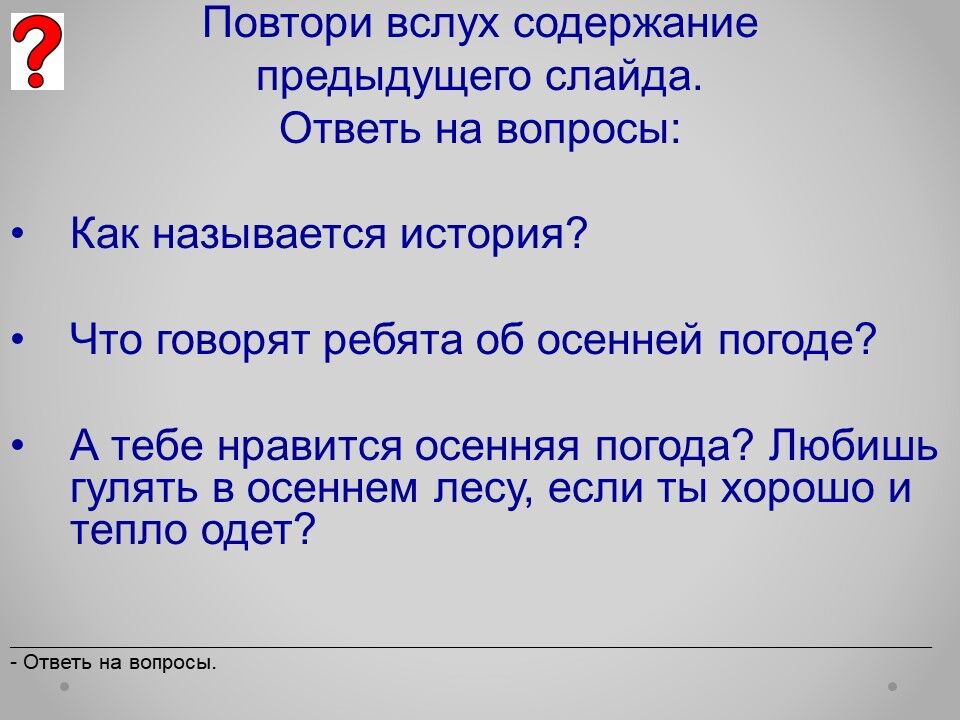 ?

Повтори вслух содержание предыдущего слайда.
Ответь на вопросы:

• Как называется история?

• Что говорят ребята об осенней погоде?

• А тебе нравится осенняя погода? Любишь гулять в осеннем лесу, если ты хорошо и тепло одет?

- Ответь на вопросы.